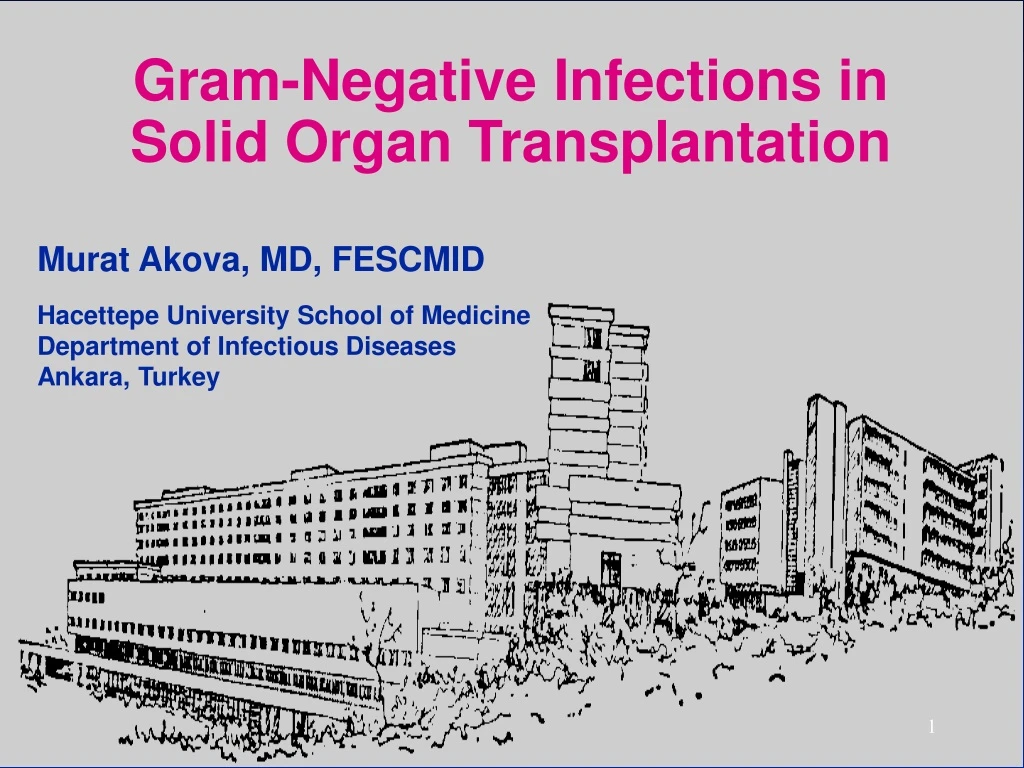 Gram-Negative Infections in Solid Organ Transplantation

Murat Akova, MD, FESCMID

Hacettepe University School of Medicine
Department of Infectious Diseases
Ankara, Turkey

1